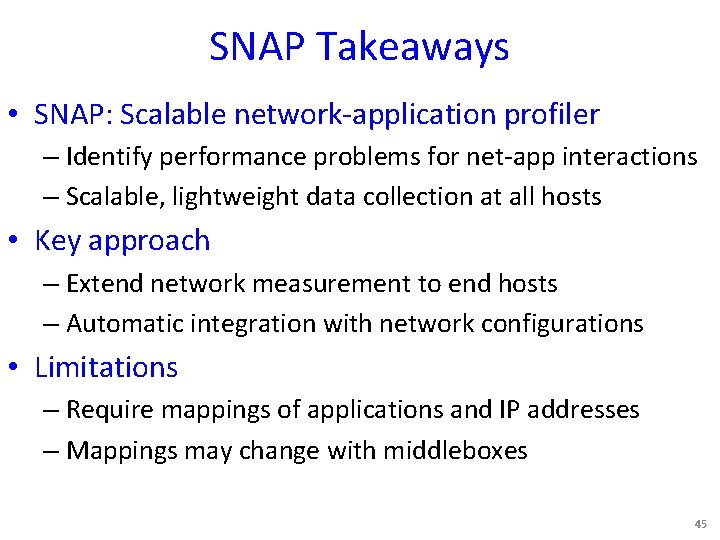 SNAP Takeaways

• SNAP: Scalable network-application profiler
– Identify performance problems for net-app interactions
– Scalable, lightweight data collection at all hosts

• Key approach
– Extend network measurement to end hosts
– Automatic integration with network configurations

• Limitations
– Require mappings of applications and IP addresses
– Mappings may change with middleboxes

45